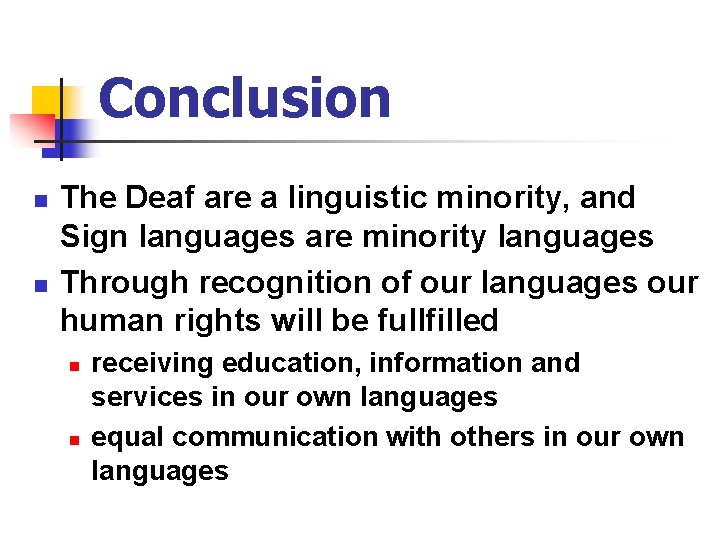 Conclusion

- The Deaf are a linguistic minority, and Sign languages are minority languages
- Through recognition of our languages our human rights will be fullfilled
  - receiving education, information and services in our own languages
  - equal communication with others in our own languages